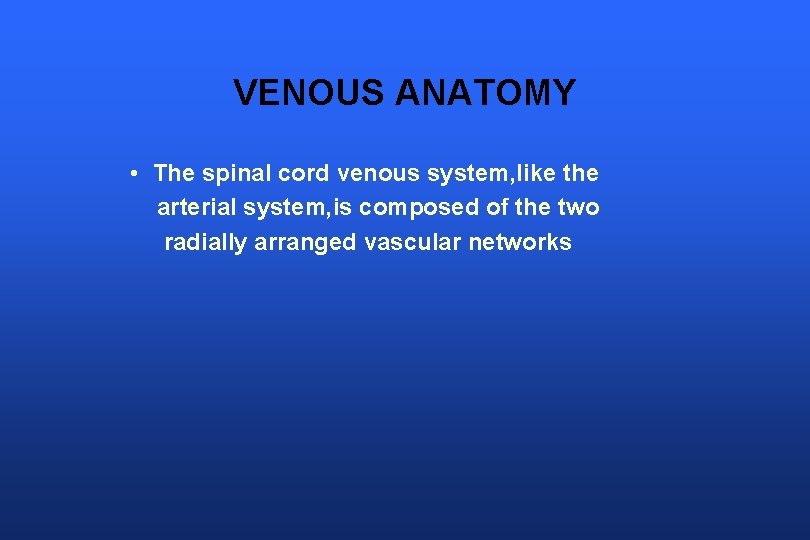 VENOUS ANATOMY

• The spinal cord venous system,like the arterial system,is composed of the two radially arranged vascular networks